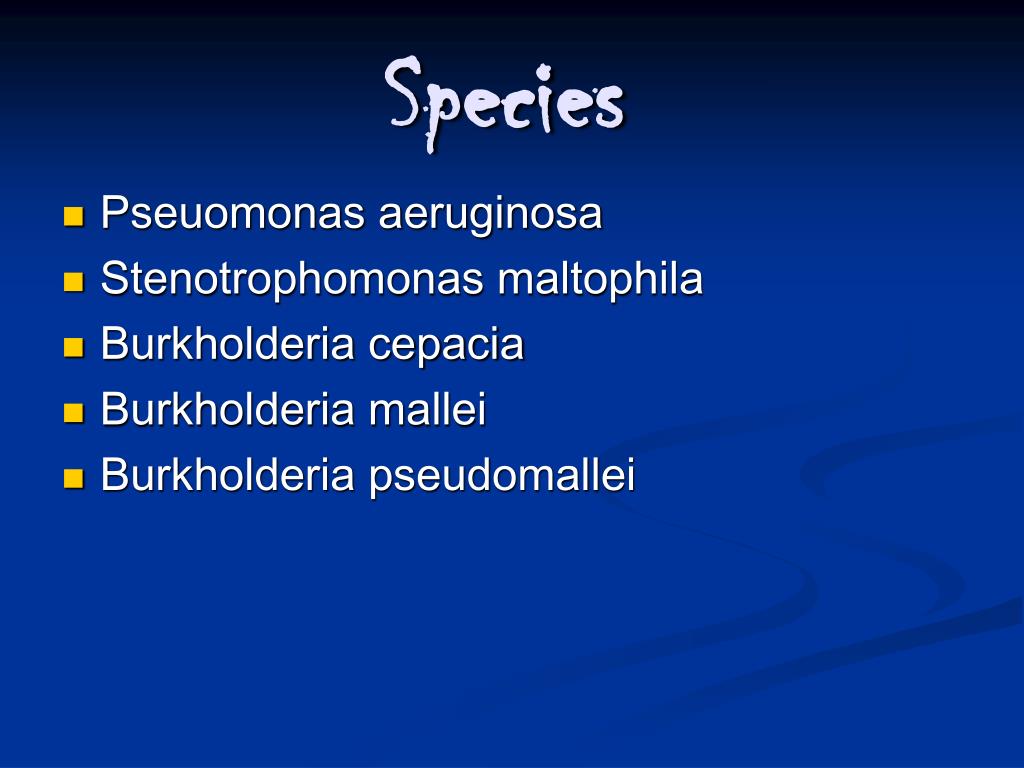 Species

- Pseuomonas aeruginosa
- Stenotrophomonas maltophila
- Burkholderia cepacia
- Burkholderia mallei
- Burkholderia pseudomallei